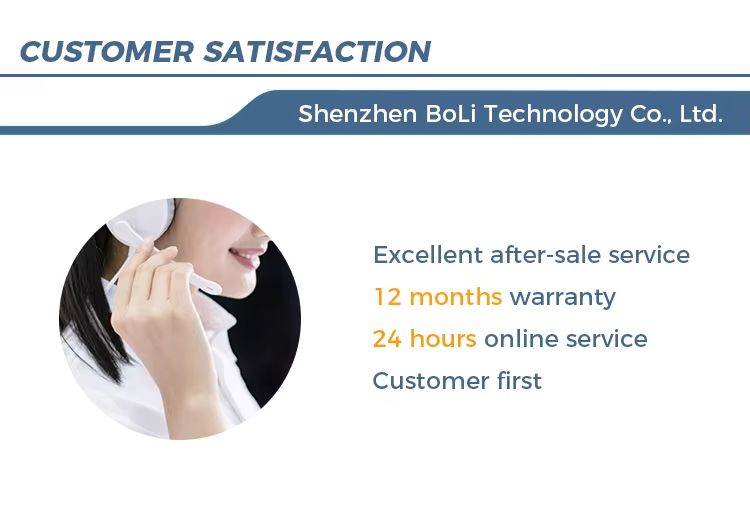 CUSTOMER SATISFACTION

Shenzhen BoLi Technology Co., Ltd.

Excellent after-sale service
12 months warranty
24 hours online service
Customer first